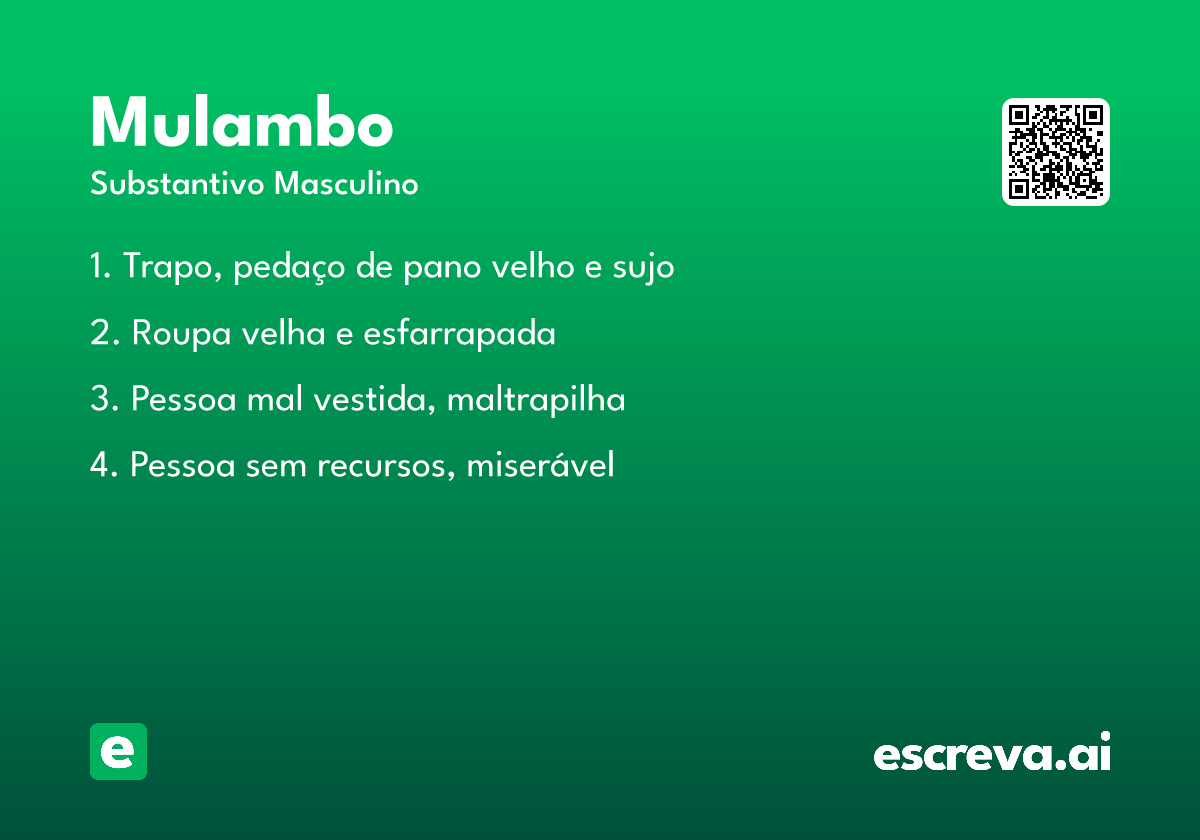 Mulambo
Substantivo Masculino

1. Trapo, pedaço de pano velho e sujo

2. Roupa velha e esfarrapada

3. Pessoa mal vestida, maltrapilha

4. Pessoa sem recursos, miserável

e

escreva.ai